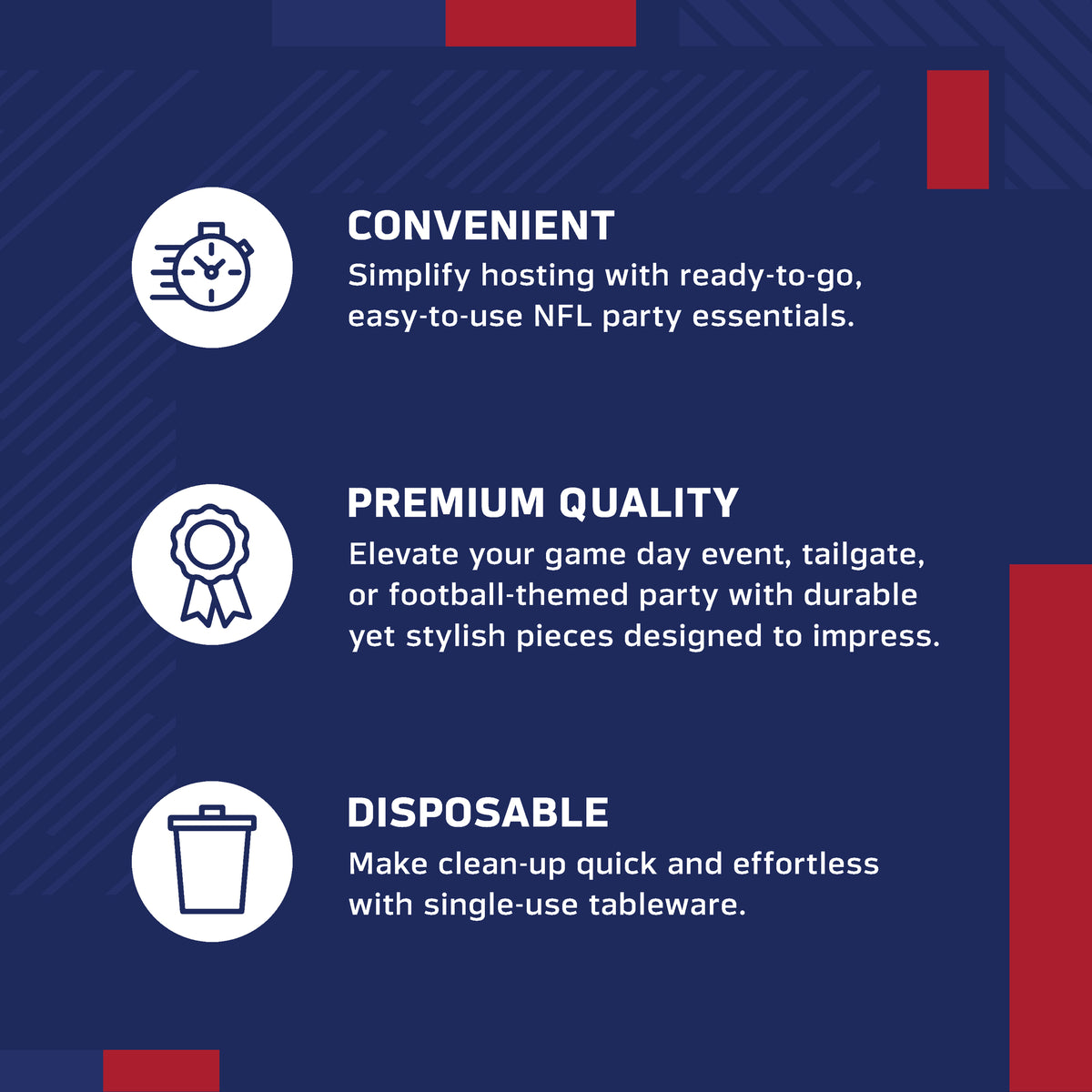 CONVENIENT

Simplify hosting with ready-to-go, easy-to-use NFL party essentials.

PREMIUM QUALITY

Elevate your game day event, tailgate, or football-themed party with durable yet stylish pieces designed to impress.

DISPOSABLE

Make clean-up quick and effortless with single-use tableware.